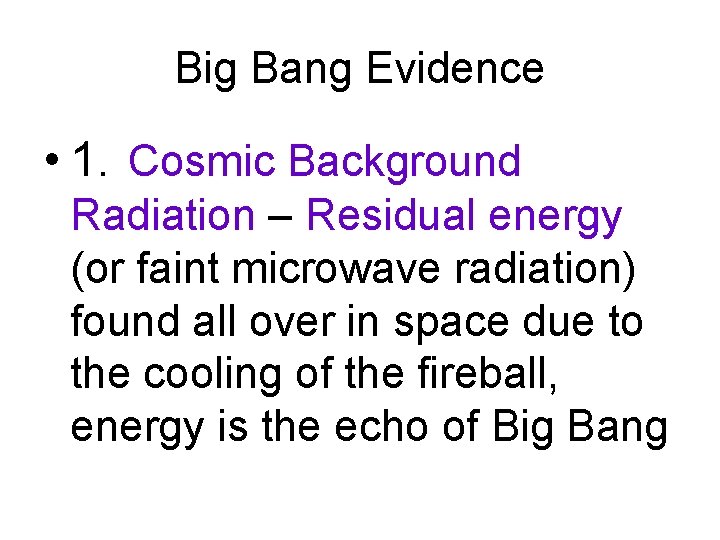 Big Bang Evidence

• 1. Cosmic Background Radiation – Residual energy (or faint microwave radiation) found all over in space due to the cooling of the fireball, energy is the echo of Big Bang